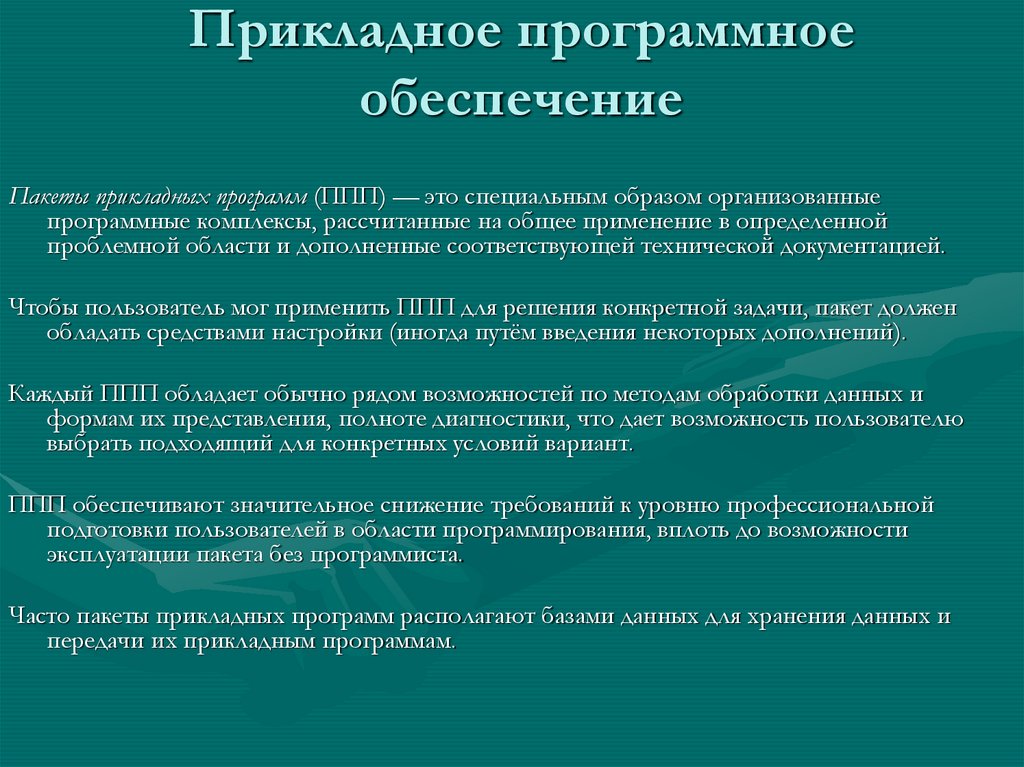 Прикладное программное обеспечение

Пакеты прикладных программ (ППП) — это специальным образом организованные программные комплексы, рассчитанные на общее применение в определенной проблемной области и дополненные соответствующей технической документацией.

Чтобы пользователь мог применить ППП для решения конкретной задачи, пакет должен обладать средствами настройки (иногда путём введения некоторых дополнений).

Каждый ППП обладает обычно рядом возможностей по методам обработки данных и формам их представления, полноте диагностики, что дает возможность пользователю выбрать подходящий для конкретных условий вариант.

ППП обеспечивают значительное снижение требований к уровню профессиональной подготовки пользователей в области программирования, вплоть до возможности эксплуатации пакета без программиста.

Часто пакеты прикладных программ располагают базами данных для хранения данных и передачи их прикладным программам.